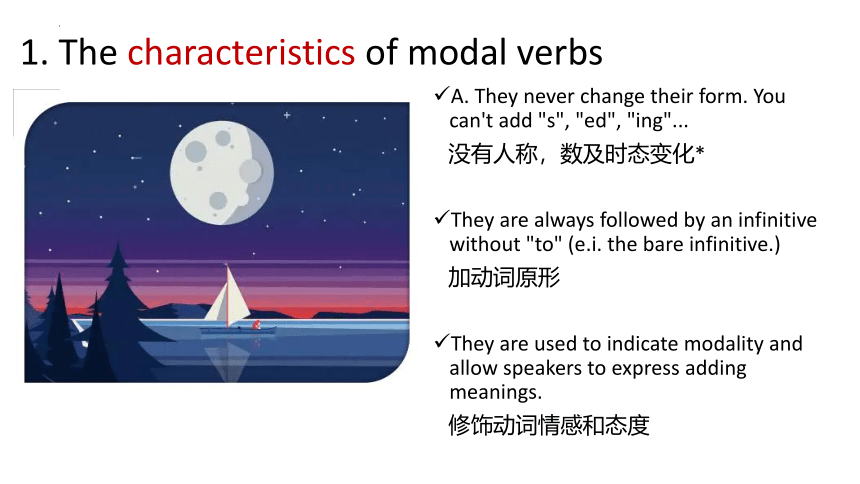 1. The characteristics of modal verbs

✓A. They never change their form. You can't add "s", "ed", "ing"...
没有人称，数及时态变化*

✓They are always followed by an infinitive without "to" (e.i. the bare infinitive.)
加动词原形

✓They are used to indicate modality and allow speakers to express adding meanings.
修饰动词情感和态度